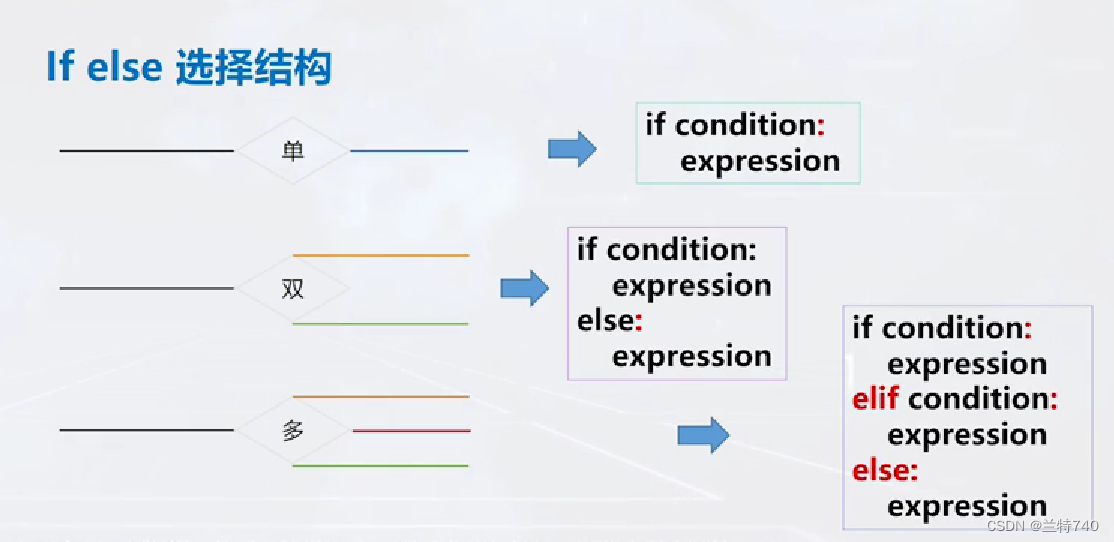 If else 选择结构

单

if condition:
expression

双

if condition:
expression
else:
expression

多

if condition:
expression
elif condition:
expression
else:
expression

CSDN @兰特740